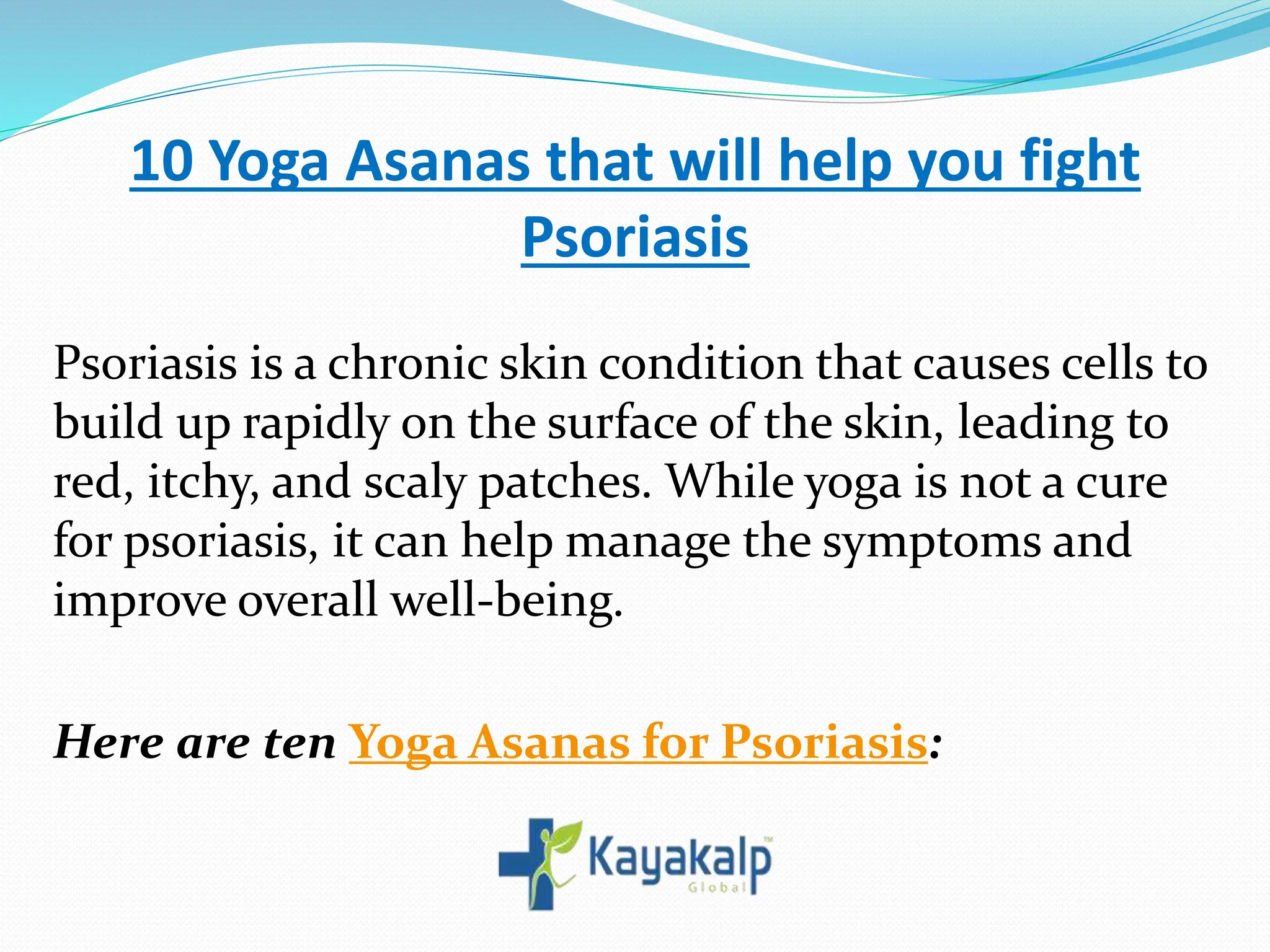 10 Yoga Asanas that will help you fight Psoriasis

Psoriasis is a chronic skin condition that causes cells to build up rapidly on the surface of the skin, leading to red, itchy, and scaly patches. While yoga is not a cure for psoriasis, it can help manage the symptoms and improve overall well-being.

Here are ten Yoga Asanas for Psoriasis:

Kayakalp™
Global